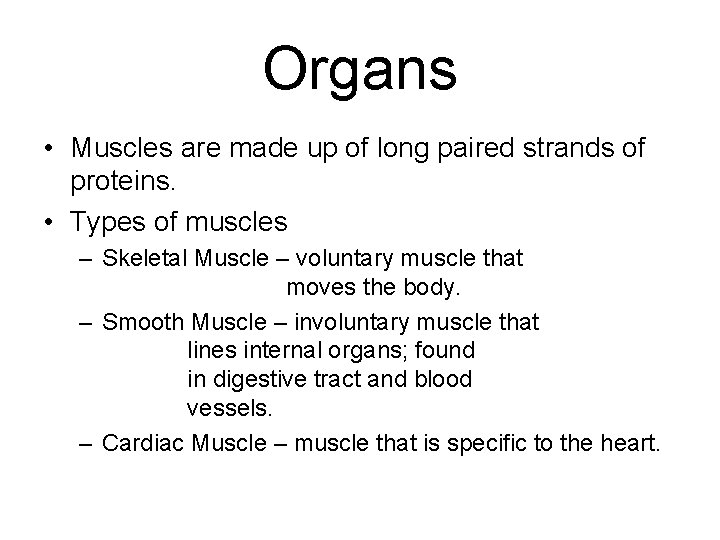 Organs

• Muscles are made up of long paired strands of proteins.

• Types of muscles

– Skeletal Muscle – voluntary muscle that moves the body.

– Smooth Muscle – involuntary muscle that lines internal organs; found in digestive tract and blood vessels.

– Cardiac Muscle – muscle that is specific to the heart.